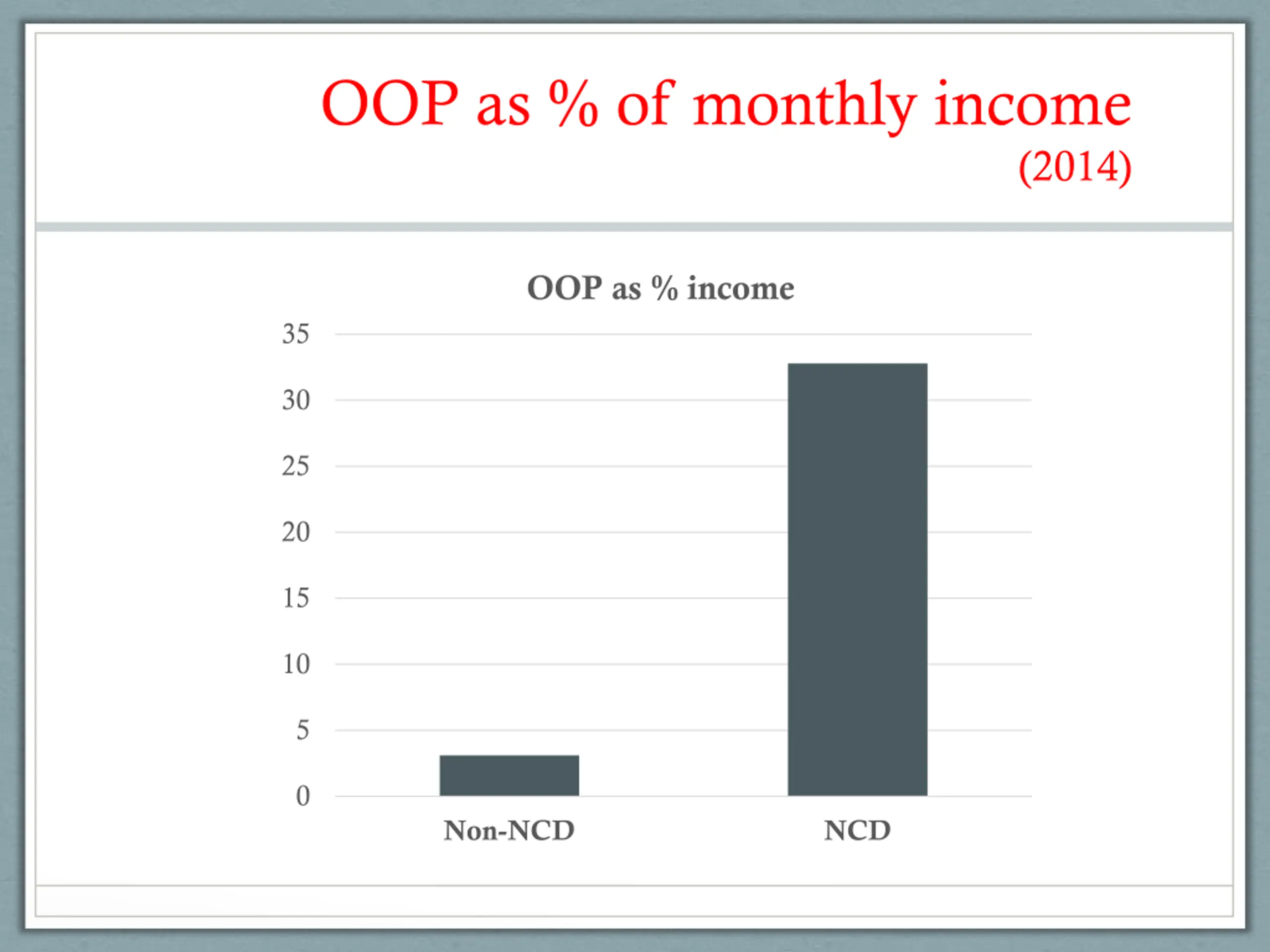 OOP as % of monthly income
(2014)

OOP as % income

35
30
25
20
15
10
5
0

Non-NCD
NCD